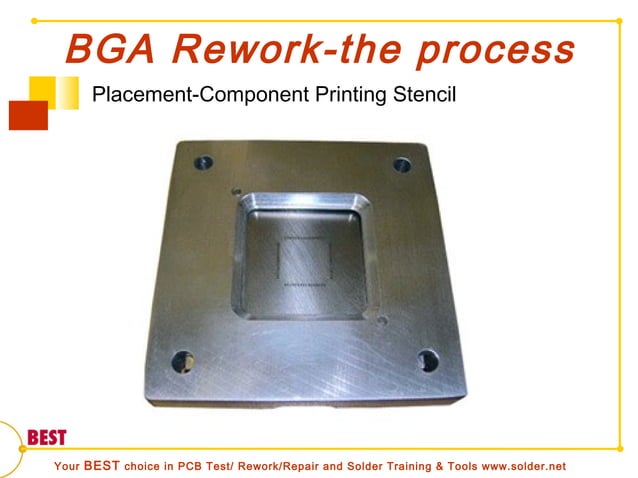 BGA Rework-the process

Placement-Component Printing Stencil

BEST

Your BEST choice in PCB Test/ Rework/Repair and Solder Training & Tools www.solder.net